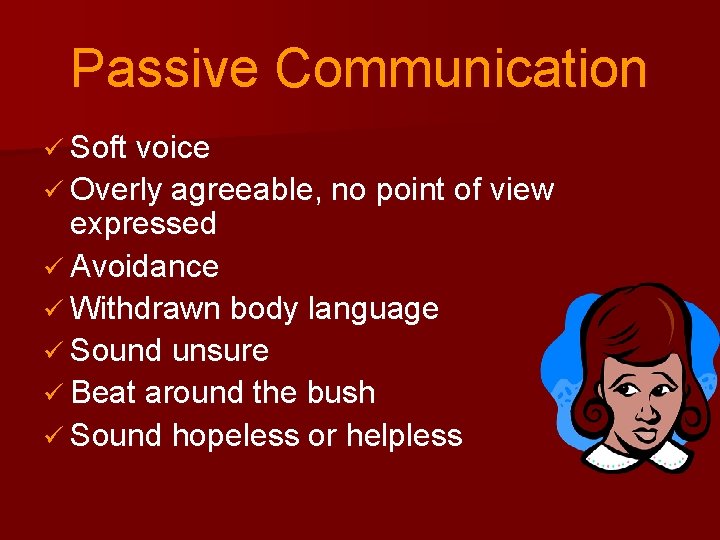 Passive Communication

✓ Soft voice
✓ Overly agreeable, no point of view expressed
✓ Avoidance
✓ Withdrawn body language
✓ Sound unsure
✓ Beat around the bush
✓ Sound hopeless or helpless